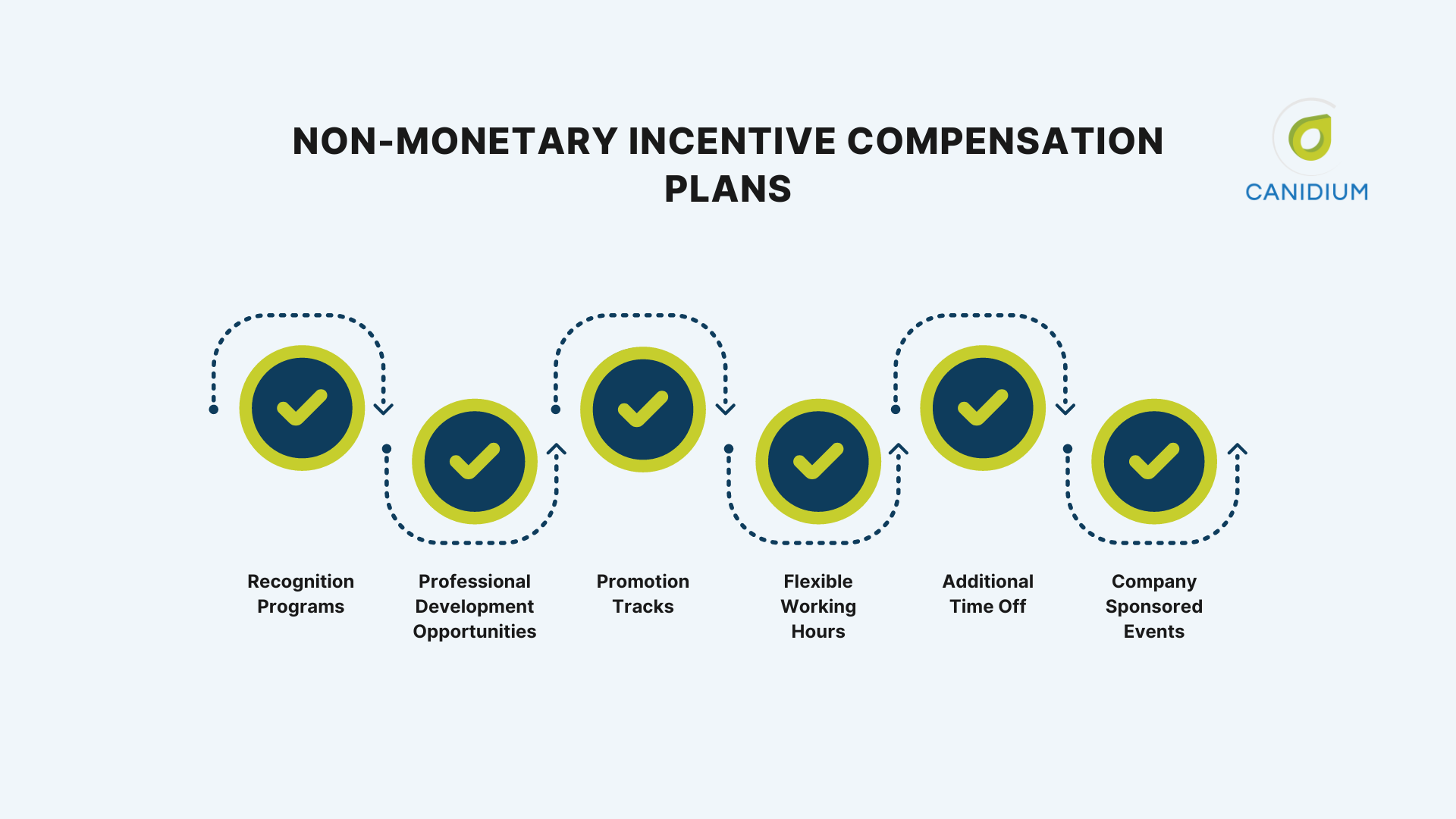 NON-MONETARY INCENTIVE COMPENSATION PLANS

CANIDIUM

Recognition Programs

Professional Development Opportunities

Promotion Tracks

Flexible Working Hours

Additional Time Off

Company Sponsored Events